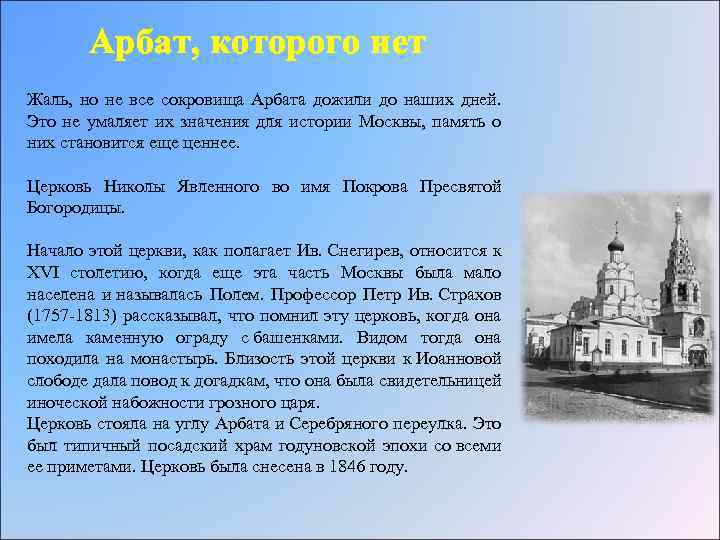 Арбат, которого нет

Жаль, но не все сокровища Арбата дожили до наших дней. Это не умаляет их значения для истории Москвы, память о них становится еще ценнее.

Церковь Николы Явленного во имя Покрова Пресвятой Богородицы.

Начало этой церкви, как полагает Ив. Снегирев, относится к XVI столетию, когда еще эта часть Москвы была мало населена и называлась Полем. Профессор Петр Ив. Страхов (1757-1813) рассказывал, что помнил эту церковь, когда она имела каменную ограду с башенками. Видом тогда она походила на монастырь. Близость этой церкви к Иоанновой слободе дала повод к догадкам, что она была свидетельницей иноческой набожности грозного царя.
Церковь стояла на углу Арбата и Серебряного переулка. Это был типичный посадский храм годуновской эпохи со всеми ее приметами. Церковь была снесена в 1846 году.